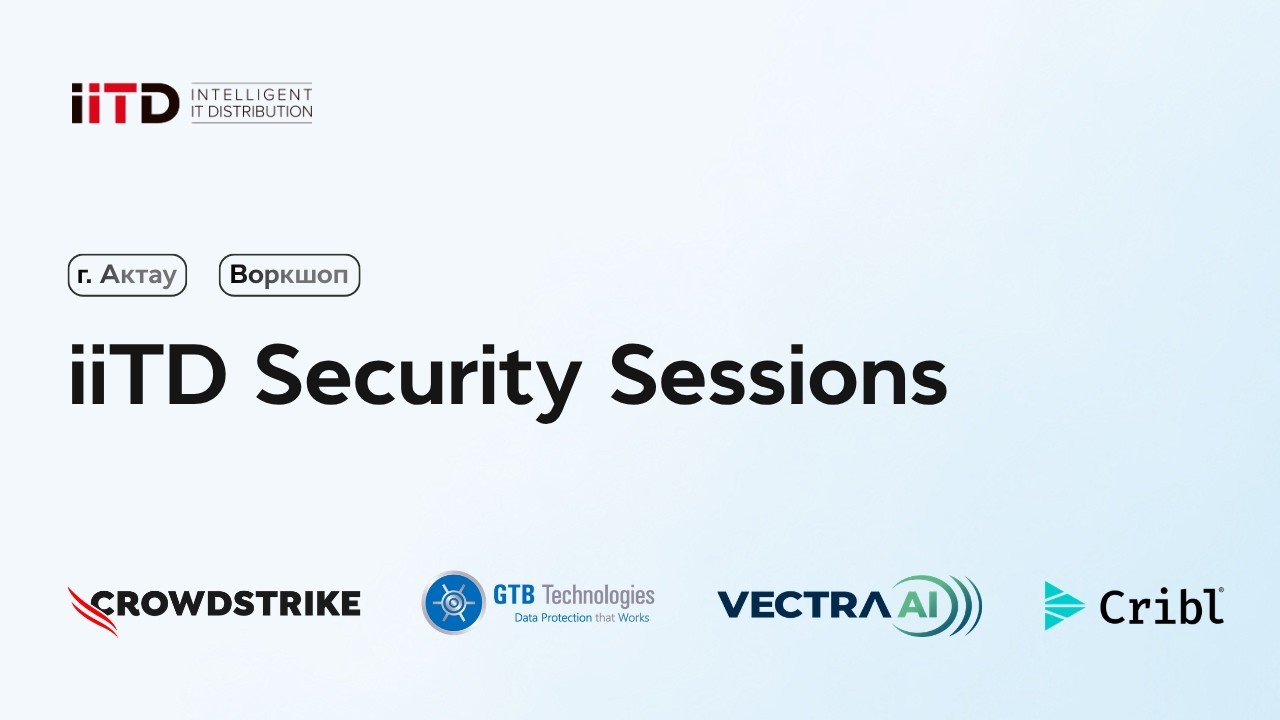 iiTD INTELLIGENT IT DISTRIBUTION

г. Актау

Воркшоп

iiTD Security Sessions

CROWDSTRIKE

GTB Technologies
Data Protection that Works

VECTRA AI

Cribl